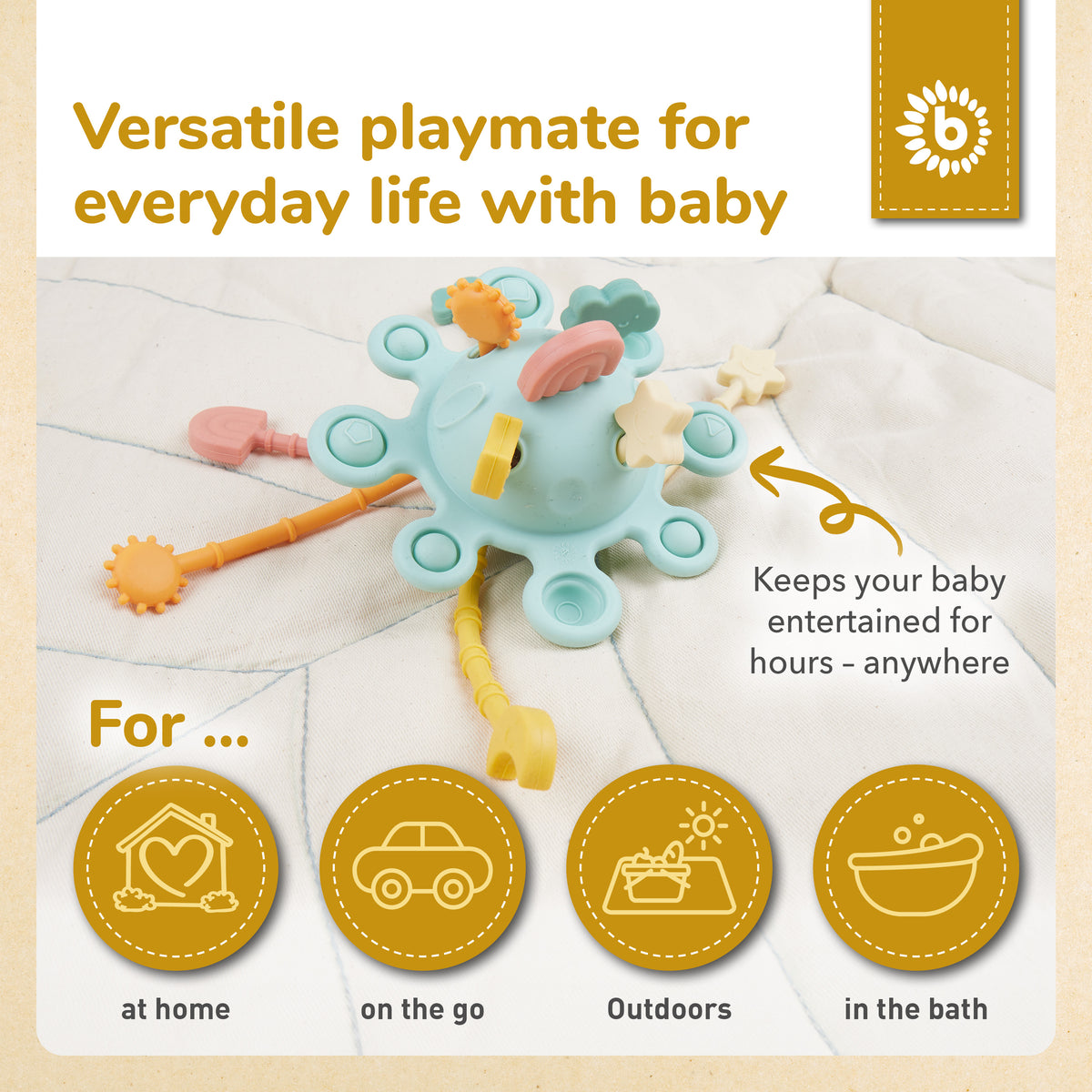 Versatile playmate for everyday life with baby

b

Keeps your baby entertained for hours – anywhere

For ...

at home

on the go

Outdoors

in the bath